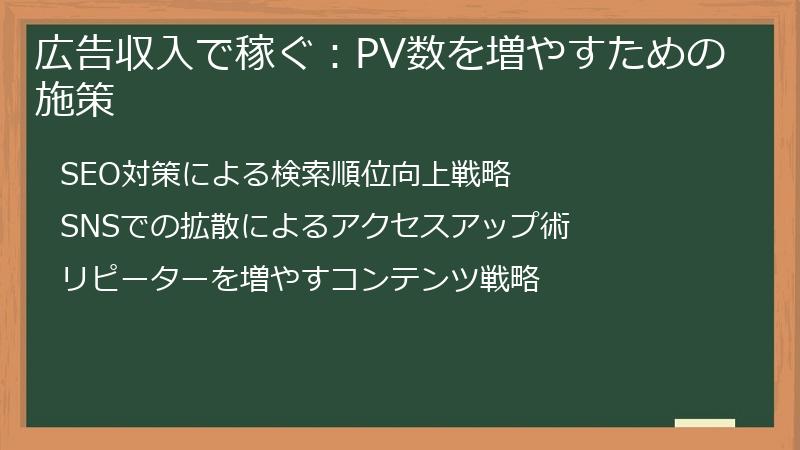 広告収入で稼ぐ：PV数を増やすための施策

SEO対策による検索順位向上戦略

SNSでの拡散によるアクセスアップ術

リピーターを増やすコンテンツ戦略